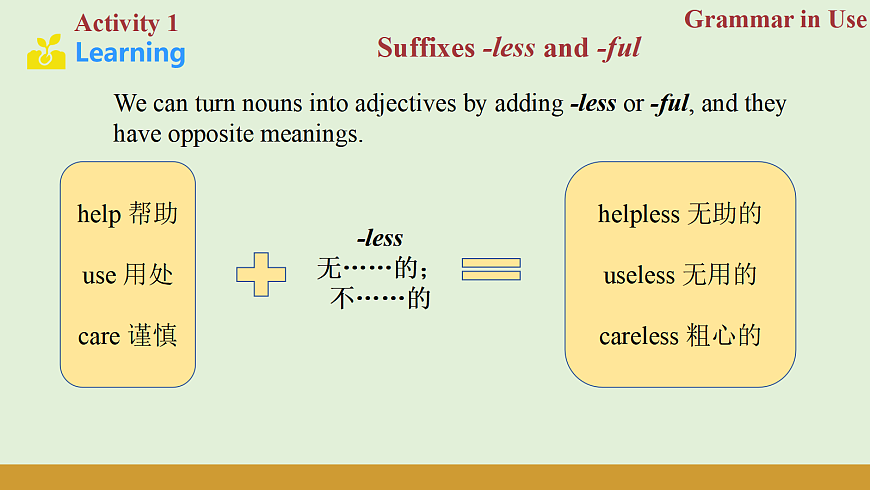 Activity 1
Learning

Grammar in Use

Suffixes -less and -ful

We can turn nouns into adjectives by adding -less or -ful, and they have opposite meanings.

help 帮助

use 用处

care 谨慎

-less
无……的；
不……的

helpless 无助的

useless 无用的

careless 粗心的